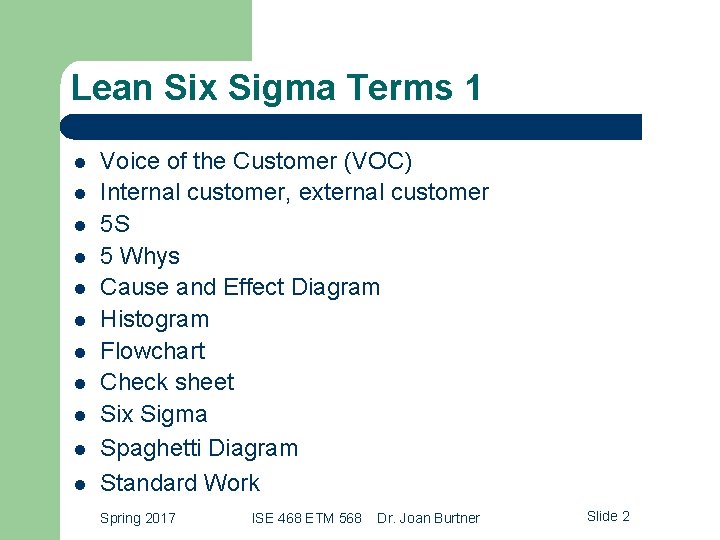 Lean Six Sigma Terms 1

- Voice of the Customer (VOC)
- Internal customer, external customer
- 5S
- 5 Whys
- Cause and Effect Diagram
- Histogram
- Flowchart
- Check sheet
- Six Sigma
- Spaghetti Diagram
- Standard Work

Spring 2017 ISE 468 ETM 568 Dr. Joan Burtner Slide 2